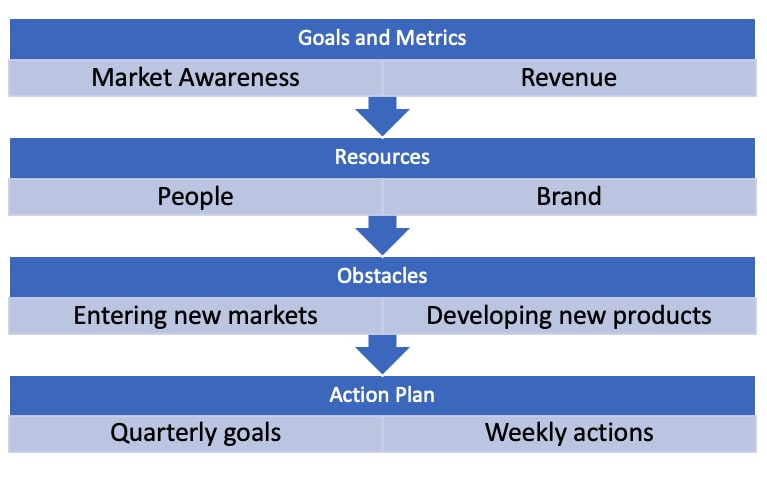 Goals and Metrics

Market Awareness

Revenue

Resources

People

Brand

Obstacles

Entering new markets

Developing new products

Action Plan

Quarterly goals

Weekly actions